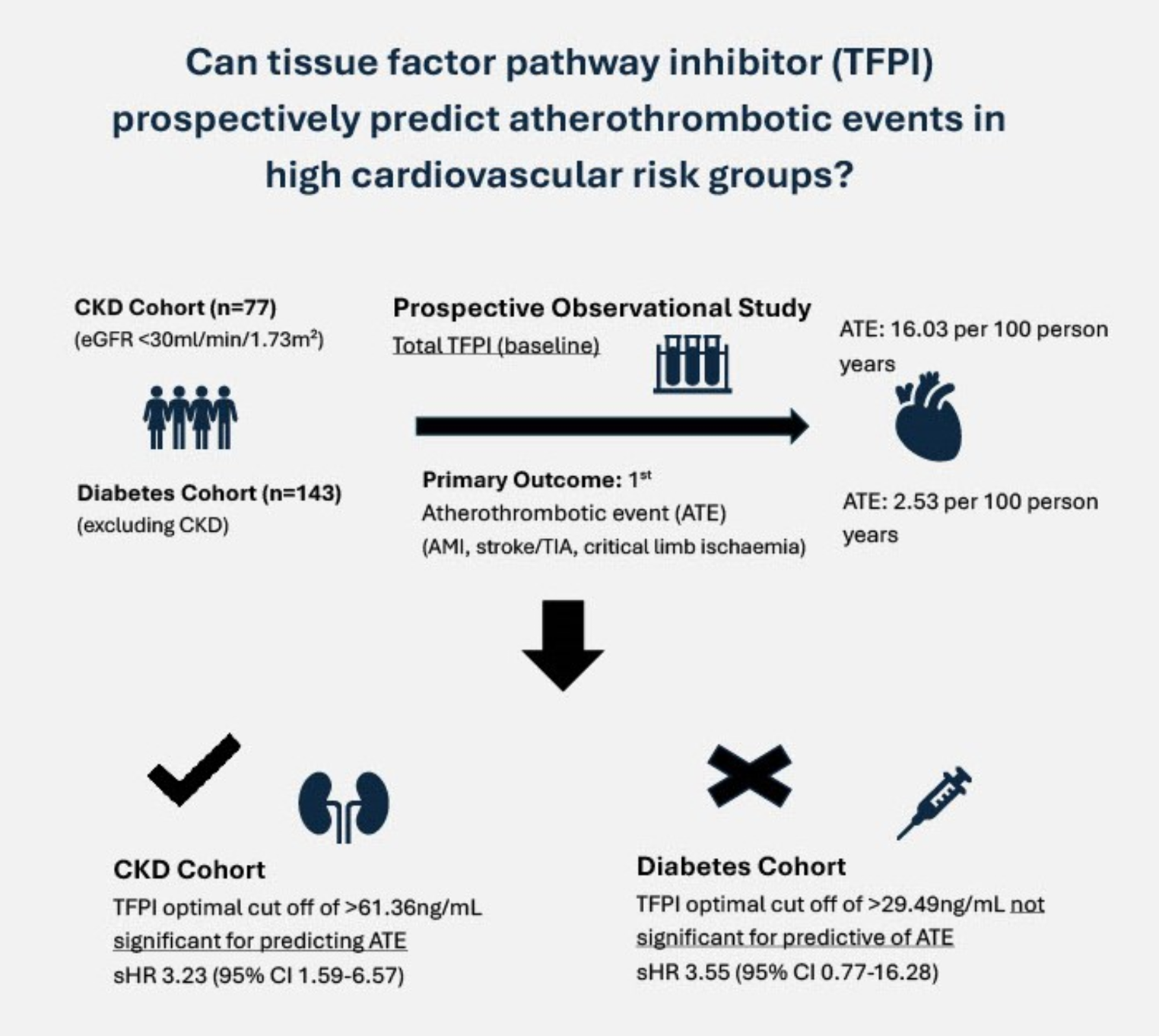 Can tissue factor pathway inhibitor (TFPI) prospectively predict atherothrombotic events in high cardiovascular risk groups?

CKD Cohort (n=77)
(eGFR <30ml/min/1.73m$^2$)

Diabetes Cohort (n=143)
(excluding CKD)

Prospective Observational Study
Total TFPI (baseline)

Primary Outcome: 1$^{st}$ Atherothrombotic event (ATE)
(AMI, stroke/TIA, critical limb ischaemia)

ATE: 16.03 per 100 person years

ATE: 2.53 per 100 person years

CKD Cohort
TFPI optimal cut off of >61.36ng/mL significant for predicting ATE
sHR 3.23 (95% CI 1.59-6.57)

Diabetes Cohort
TFPI optimal cut off of >29.49ng/mL not significant for predictive of ATE
sHR 3.55 (95% CI 0.77-16.28)